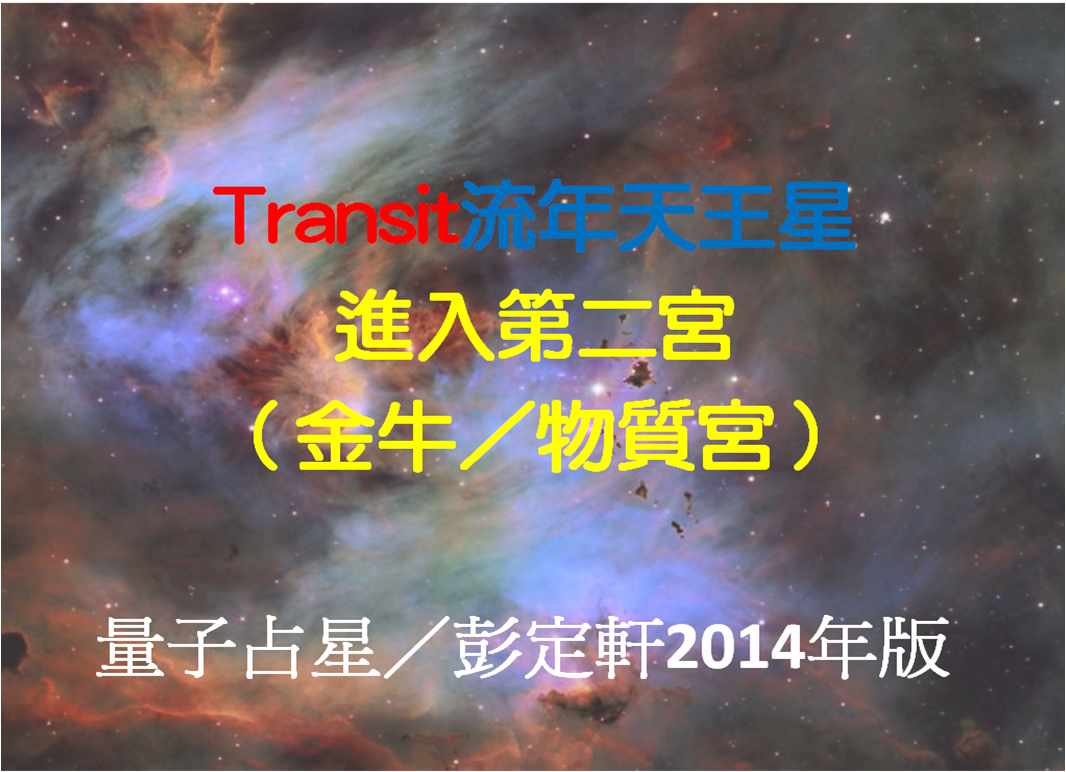 Transit流年天王星
進入第二宮
（金牛／物質宮）

量子占星／彭定軒2014年版